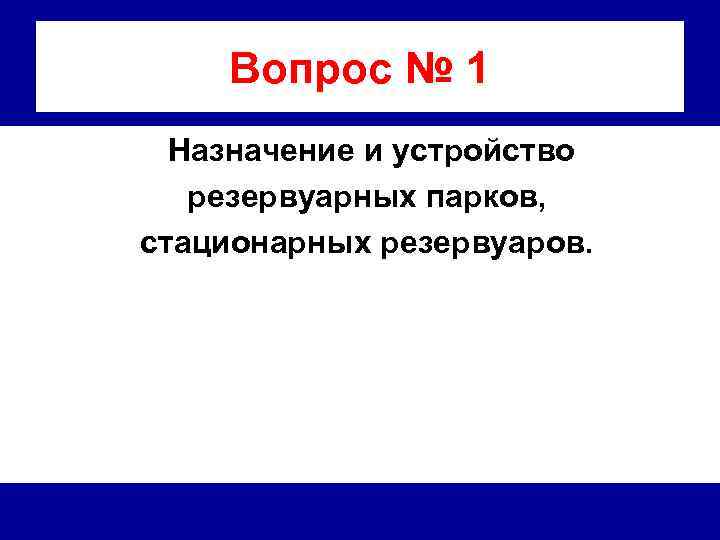 Вопрос № 1

Назначение и устройство резервуарных парков, стационарных резервуаров.